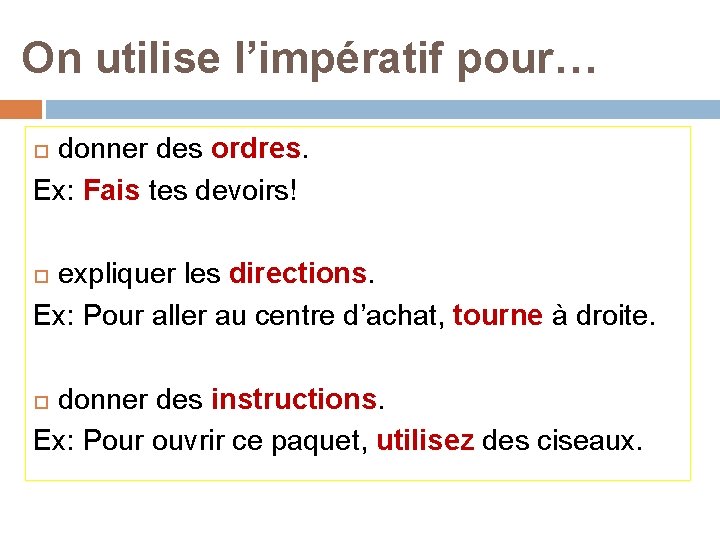 On utilise l’impératif pour…

□ donner des ordres.
Ex: Fais tes devoirs!

□ expliquer les directions.
Ex: Pour aller au centre d’achat, tourne à droite.

□ donner des instructions.
Ex: Pour ouvrir ce paquet, utilisez des ciseaux.